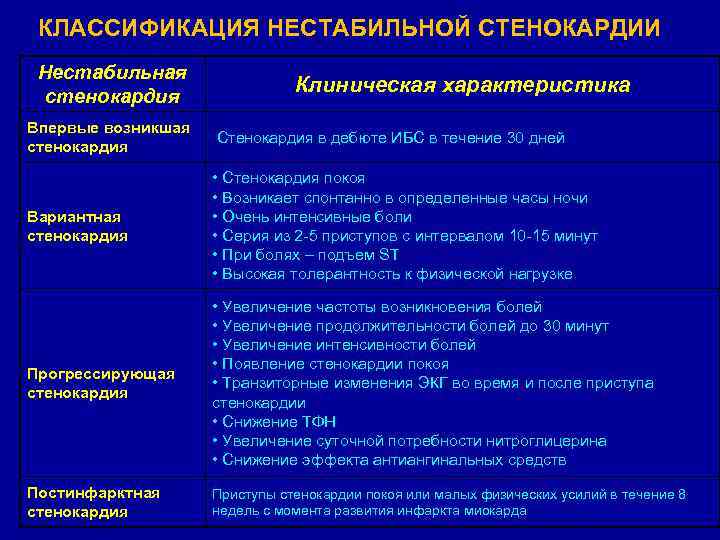 КЛАССИФИКАЦИЯ НЕСТАБИЛЬНОЙ СТЕНОКАРДИИ

| Нестабильная стенокардия | Клиническая характеристика |
|---|---|
| Впервые возникшая стенокардия | Стенокардия в дебюте ИБС в течение 30 дней |
| Вариантная стенокардия | • Стенокардия покоя • Возникает спонтанно в определенные часы ночи • Очень интенсивные боли • Серия из 2-5 приступов с интервалом 10-15 минут • При болях – подъем ST • Высокая толерантность к физической нагрузке |
| Прогрессирующая стенокардия | • Увеличение частоты возникновения болей • Увеличение продолжительности болей до 30 минут • Увеличение интенсивности болей • Появление стенокардии покоя • Транзиторные изменения ЭКГ во время и после приступа стенокардии • Снижение ТФН • Увеличение суточной потребности нитроглицерина • Снижение эффекта антиангинальных средств |
| Постинфарктная стенокардия | Приступы стенокардии покоя или малых физических усилий в течение 8 недель с момента развития инфаркта миокарда |